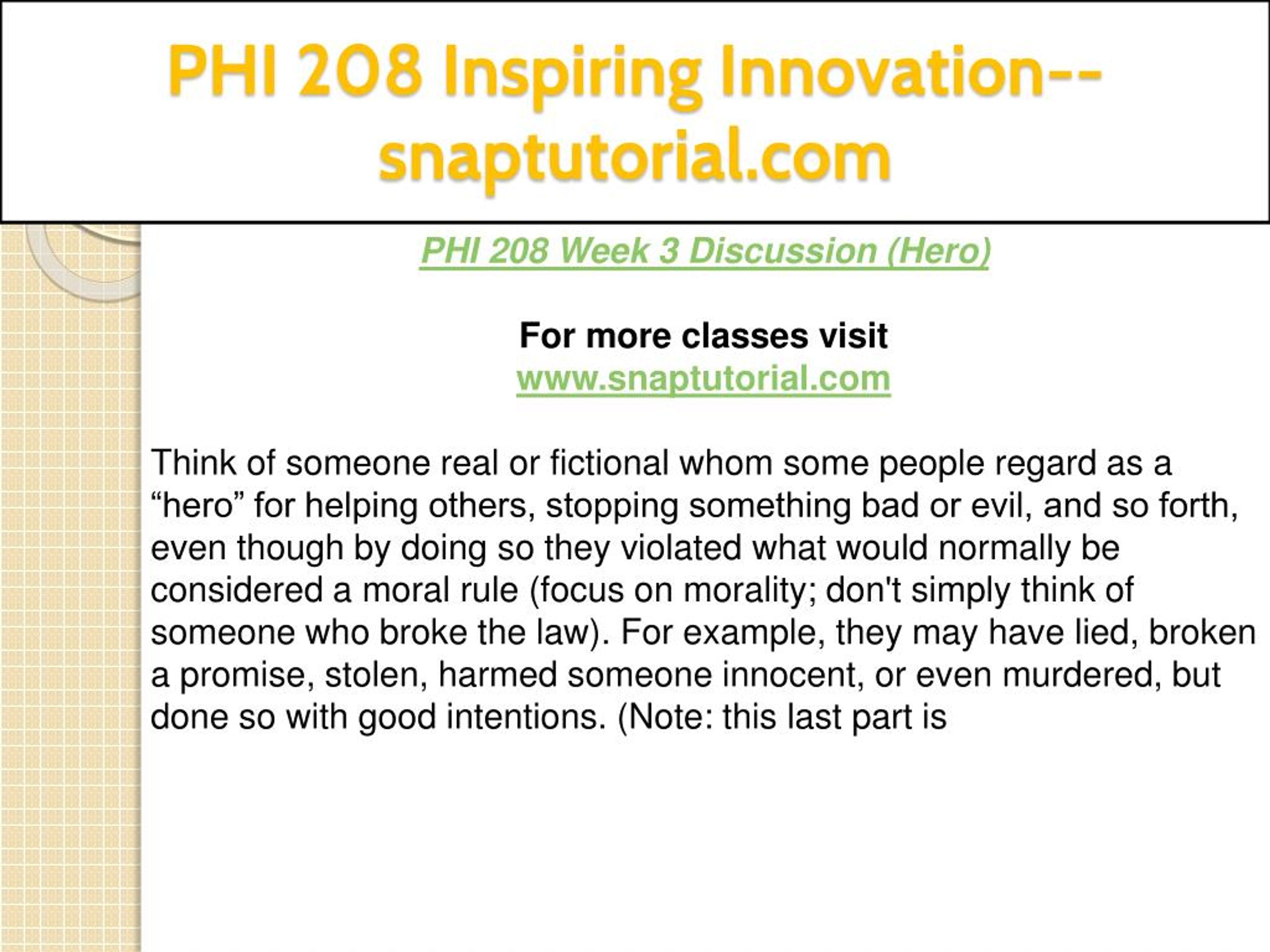 PHI 208 Inspiring Innovation--snaptutorial.com

PHI 208 Week 3 Discussion (Hero)

For more classes visit
www.snaptutorial.com

Think of someone real or fictional whom some people regard as a “hero” for helping others, stopping something bad or evil, and so forth, even though by doing so they violated what would normally be considered a moral rule (focus on morality; don't simply think of someone who broke the law). For example, they may have lied, broken a promise, stolen, harmed someone innocent, or even murdered, but done so with good intentions. (Note: this last part is